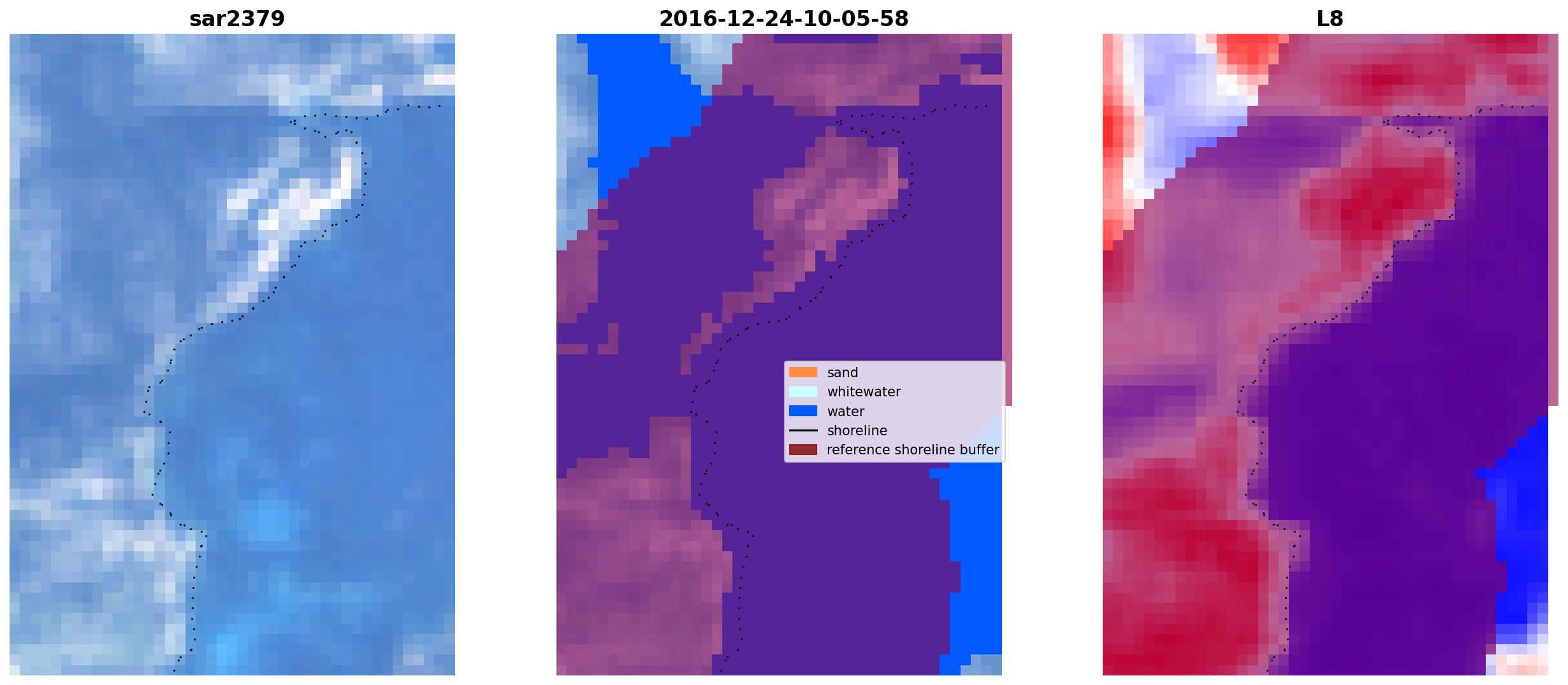 sar2379

2016-12-24-10-05-58

sand
whitewater
water
shoreline
reference shoreline buffer

L8